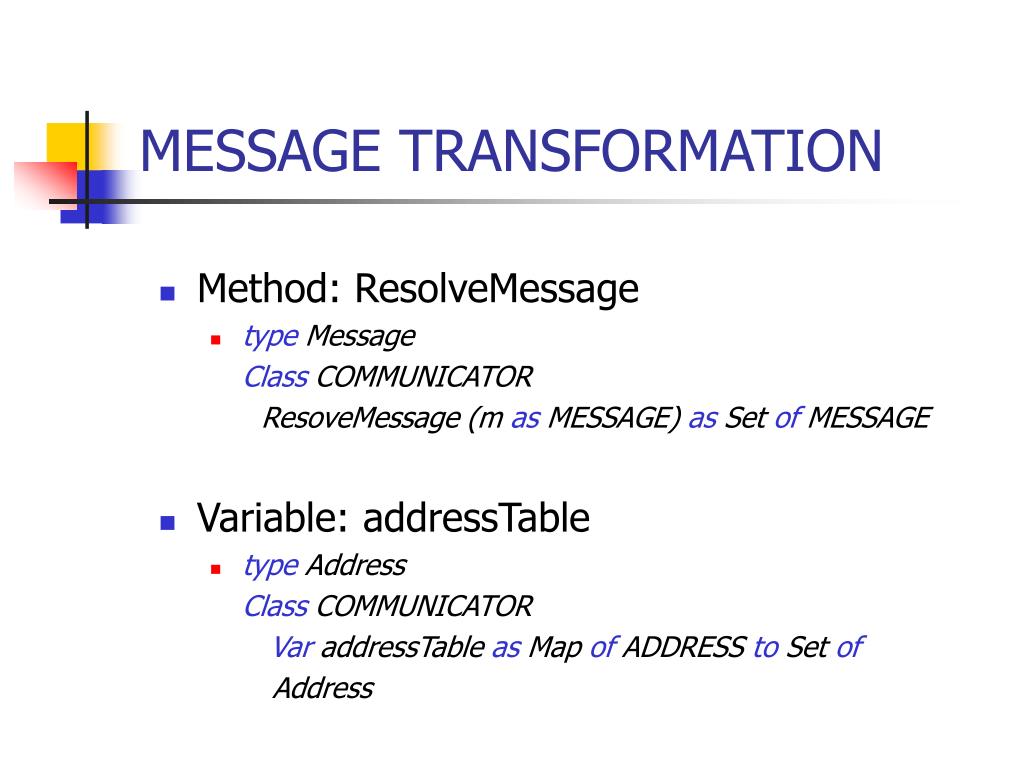 MESSAGE TRANSFORMATION

Method: ResolveMessage

type Message
Class COMMUNICATOR
ResoveMessage (m as MESSAGE) as Set of MESSAGE

Variable: addressTable

type Address
Class COMMUNICATOR
Var addressTable as Map of ADDRESS to Set of Address